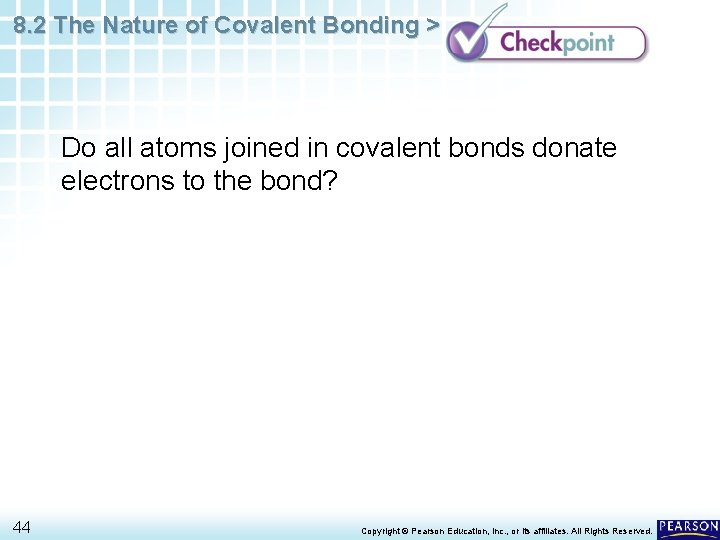 8.2 The Nature of Covalent Bonding >

Checkpoint

Do all atoms joined in covalent bonds donate electrons to the bond?

44

Copyright © Pearson Education, Inc., or its affiliates. All Rights Reserved.

PEARSON